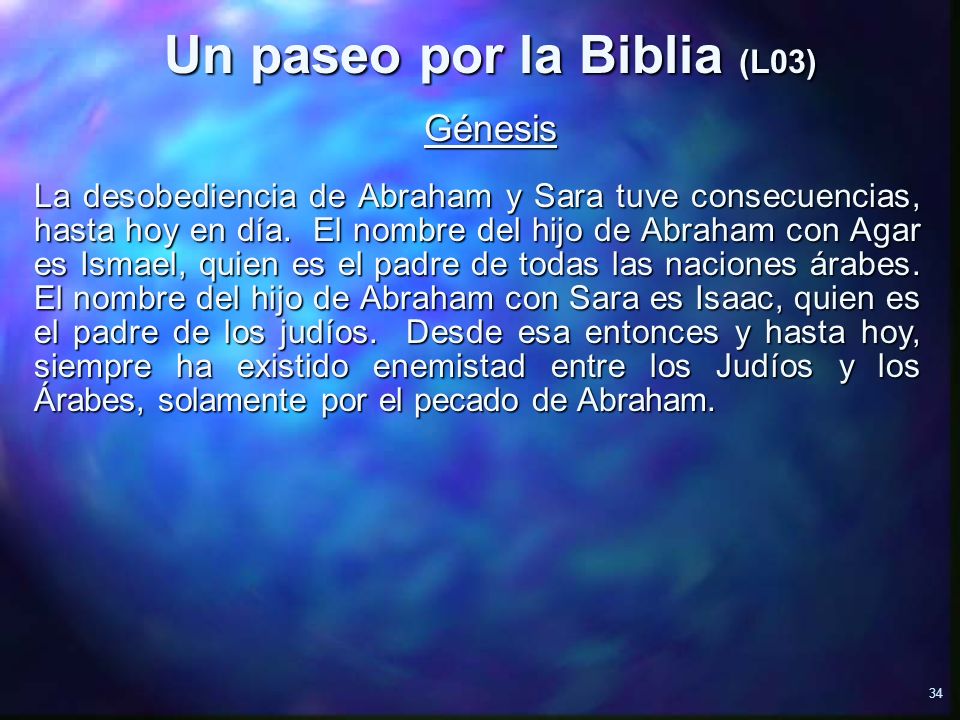 Un paseo por la Biblia (L03)

Génesis

La desobediencia de Abraham y Sara tuve consecuencias, hasta hoy en día. El nombre del hijo de Abraham con Agar es Ismael, quien es el padre de todas las naciones árabes. El nombre del hijo de Abraham con Sara es Isaac, quien es el padre de los judíos. Desde esa entonces y hasta hoy, siempre ha existido enemistad entre los Judíos y los Árabes, solamente por el pecado de Abraham.

34